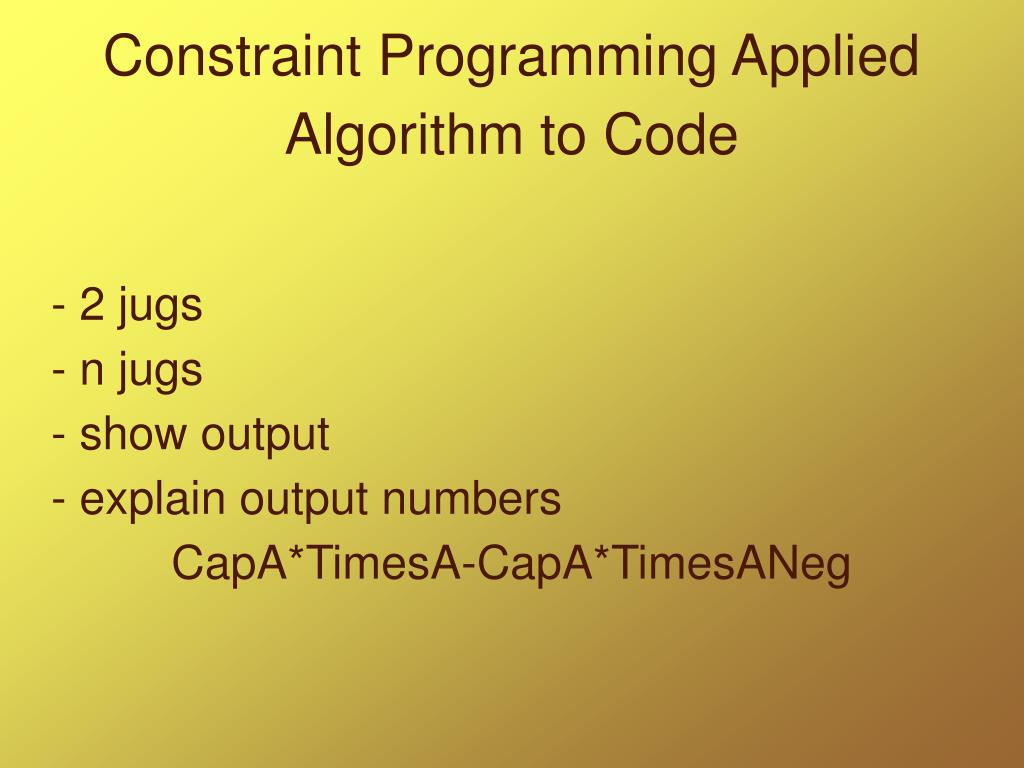 Constraint Programming Applied Algorithm to Code

- 2 jugs
- n jugs
- show output
- explain output numbers
CapA*TimesA-CapA*TimesANeg